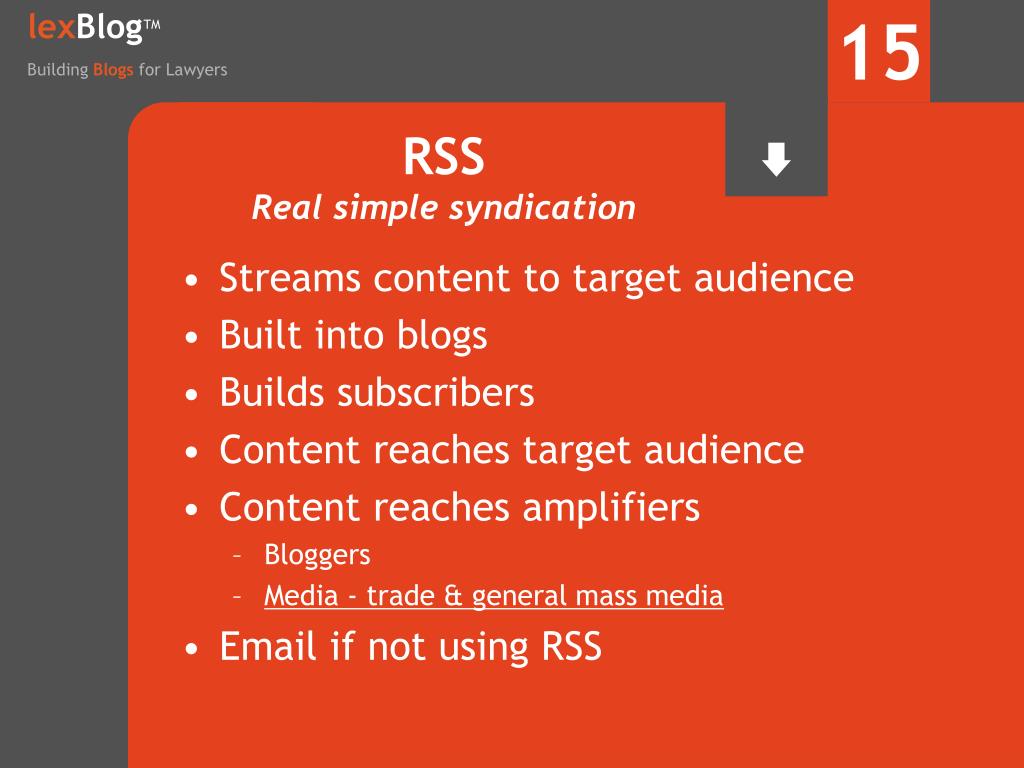 lexBlog™
Building Blogs for Lawyers

15

RSS
Real simple syndication

• Streams content to target audience
• Built into blogs
• Builds subscribers
• Content reaches target audience
• Content reaches amplifiers
– Bloggers
– Media - trade & general mass media
• Email if not using RSS